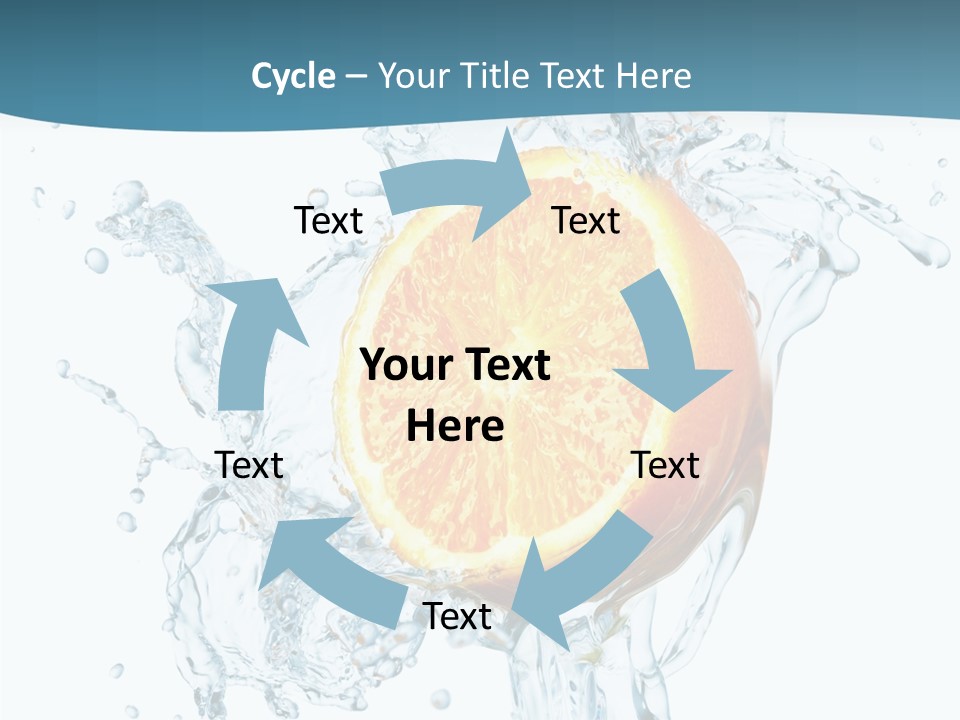 Cycle – Your Title Text Here

Text

Text

Your Text Here

Text

Text

Text